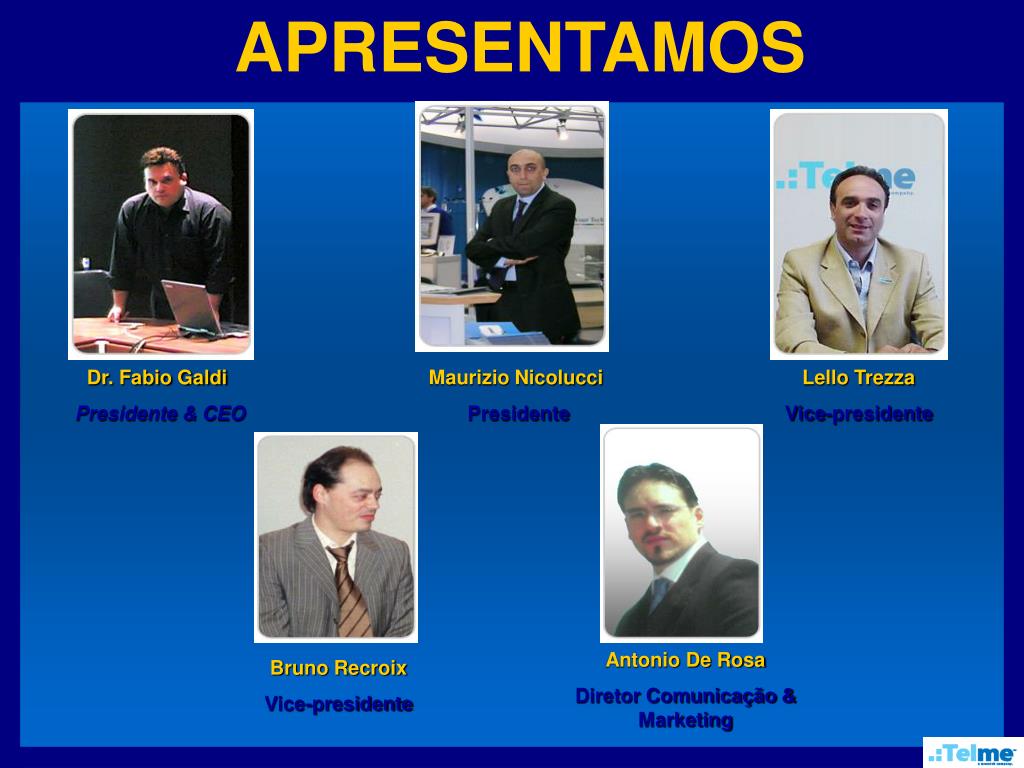 APRESENTAMOS

.:Telme

Dr. Fabio Galdi

Presidente & CEO

Maurizio Nicolucci

Presidente

Lello Trezza

Vice-presidente

Bruno Recroix

Vice-presidente

Antonio De Rosa

Diretor Comunicação & Marketing

.:Telme